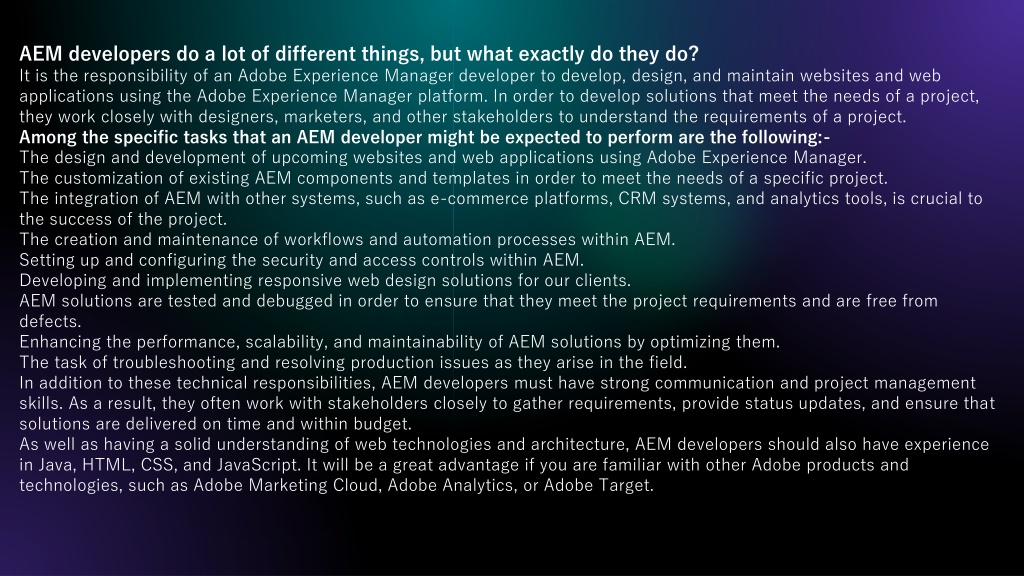 AEM developers do a lot of different things, but what exactly do they do?
It is the responsibility of an Adobe Experience Manager developer to develop, design, and maintain websites and web applications using the Adobe Experience Manager platform. In order to develop solutions that meet the needs of a project, they work closely with designers, marketers, and other stakeholders to understand the requirements of a project.
Among the specific tasks that an AEM developer might be expected to perform are the following:-
The design and development of upcoming websites and web applications using Adobe Experience Manager.
The customization of existing AEM components and templates in order to meet the needs of a specific project.
The integration of AEM with other systems, such as e-commerce platforms, CRM systems, and analytics tools, is crucial to the success of the project.
The creation and maintenance of workflows and automation processes within AEM.
Setting up and configuring the security and access controls within AEM.
Developing and implementing responsive web design solutions for our clients.
AEM solutions are tested and debugged in order to ensure that they meet the project requirements and are free from defects.
Enhancing the performance, scalability, and maintainability of AEM solutions by optimizing them.
The task of troubleshooting and resolving production issues as they arise in the field.
In addition to these technical responsibilities, AEM developers must have strong communication and project management skills. As a result, they often work with stakeholders closely to gather requirements, provide status updates, and ensure that solutions are delivered on time and within budget.
As well as having a solid understanding of web technologies and architecture, AEM developers should also have experience in Java, HTML, CSS, and JavaScript. It will be a great advantage if you are familiar with other Adobe products and technologies, such as Adobe Marketing Cloud, Adobe Analytics, or Adobe Target.